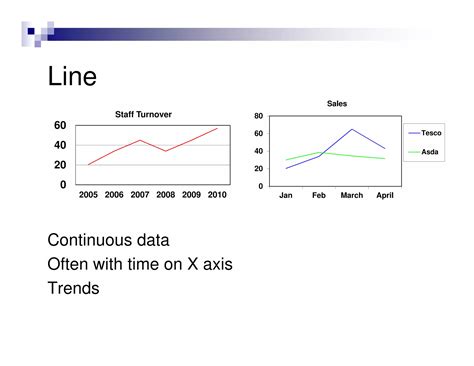 Line

Staff Turnover

60
40
20
0

2005 2006 2007 2008 2009 2010

Sales

80
60
40
20
0

Jan Feb March April

Tesco
Asda

Continuous data
Often with time on X axis
Trends